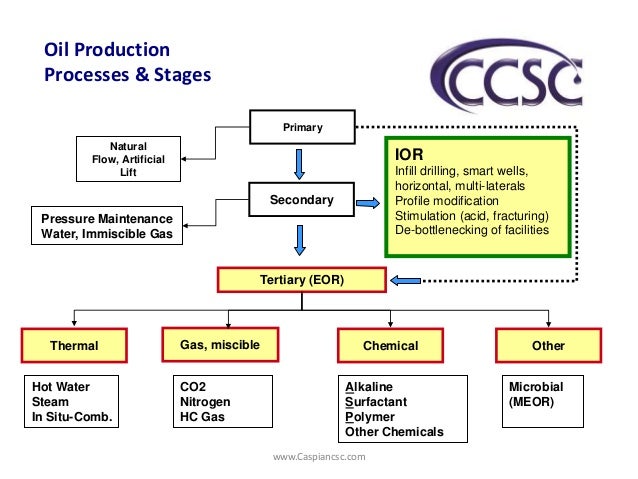 Oil Production
Processes & Stages

CCSC

Primary

Natural
Flow, Artificial
Lift

Secondary

Pressure Maintenance
Water, Immiscible Gas

IOR
Infill drilling, smart wells, horizontal, multi-laterals
Profile modification
Stimulation (acid, fracturing)
De-bottlenecking of facilities

Tertiary (EOR)

Thermal

Gas, miscible

Chemical

Other

Hot Water
Steam
In Situ-Comb.

CO2
Nitrogen
HC Gas

Alkaline
Surfactant
Polymer
Other Chemicals

Microbial
(MEOR)

www.Caspiancsc.com